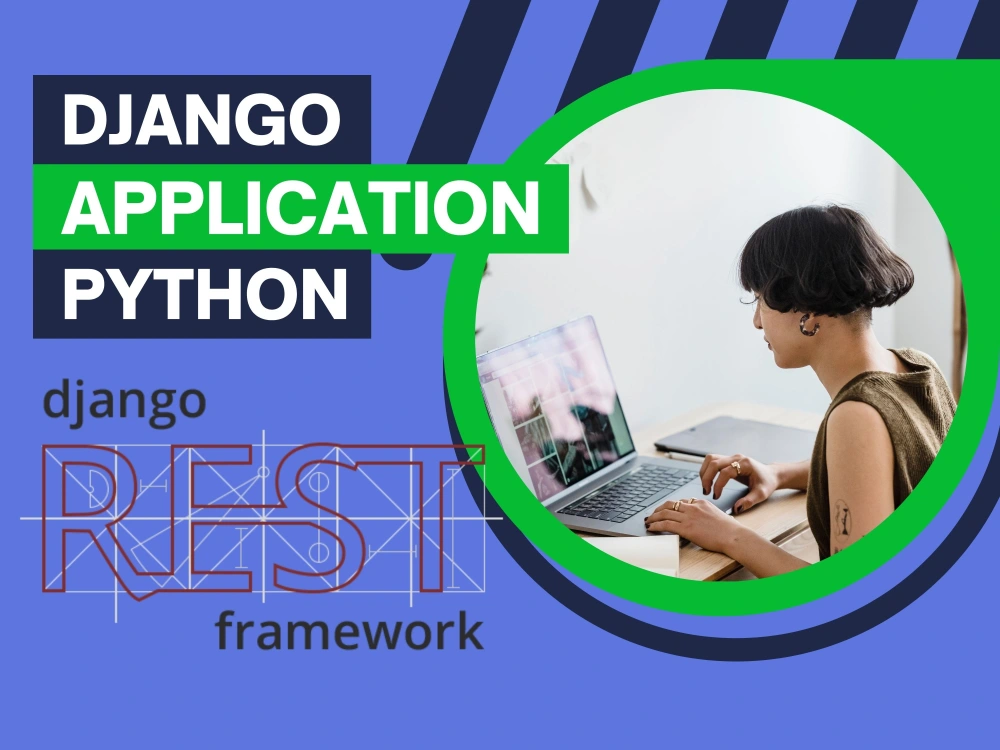 DJANGO
APPLICATION
PYTHON

django
REST
framework